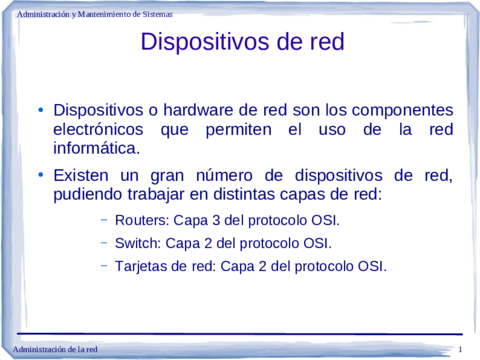 Administración y Mantenimiento de Sistemas

Dispositivos de red

• Dispositivos o hardware de red son los componentes electrónicos que permiten el uso de la red informática.

• Existen un gran número de dispositivos de red, pudiendo trabajar en distintas capas de red:

– Routers: Capa 3 del protocolo OSI.

– Switch: Capa 2 del protocolo OSI.

– Tarjetas de red: Capa 2 del protocolo OSI.

Administración de la red

1